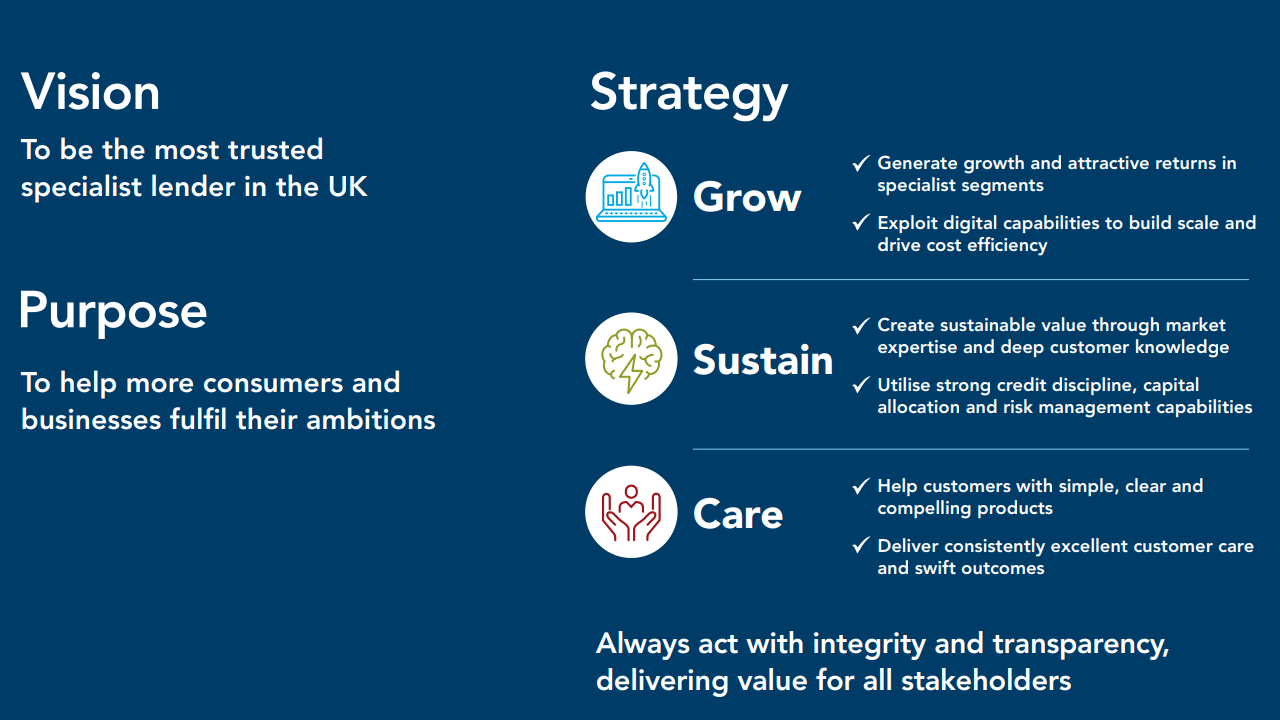 Vision

To be the most trusted specialist lender in the UK

Purpose

To help more consumers and businesses fulfil their ambitions

Strategy

Grow

✓ Generate growth and attractive returns in specialist segments

✓ Exploit digital capabilities to build scale and drive cost efficiency

Sustain

✓ Create sustainable value through market expertise and deep customer knowledge

✓ Utilise strong credit discipline, capital allocation and risk management capabilities

Care

✓ Help customers with simple, clear and compelling products

✓ Deliver consistently excellent customer care and swift outcomes

Always act with integrity and transparency, delivering value for all stakeholders